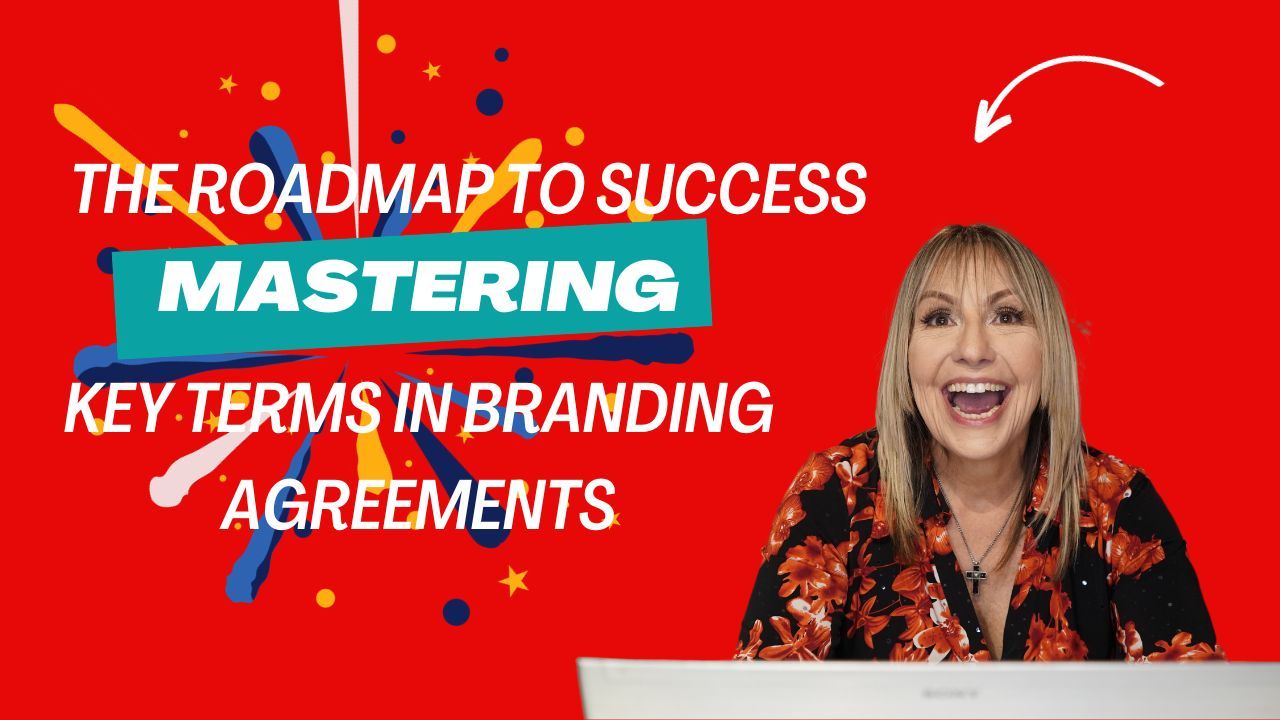 THE ROADMAP TO SUCCESS
MASTERING
KEY TERMS IN BRANDING AGREEMENTS